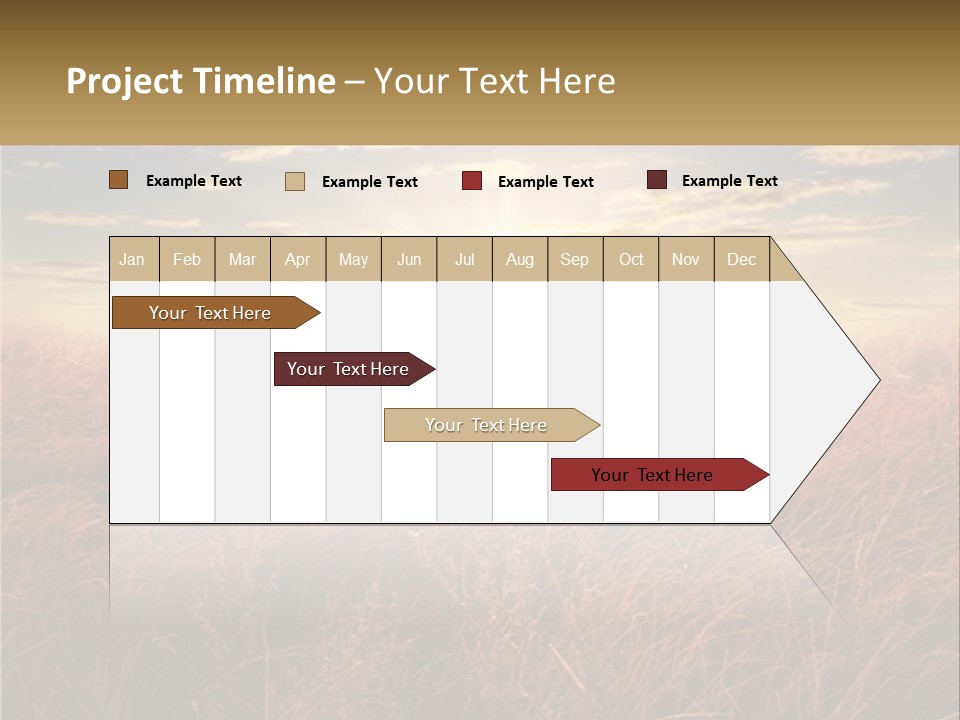 Project Timeline – Your Text Here

Example Text Example Text Example Text Example Text

| Jan | Feb | Mar | Apr | May | Jun | Jul | Aug | Sep | Oct | Nov | Dec |
|---|---|---|---|---|---|---|---|---|---|---|---|

Your Text Here

Your Text Here

Your Text Here

Your Text Here